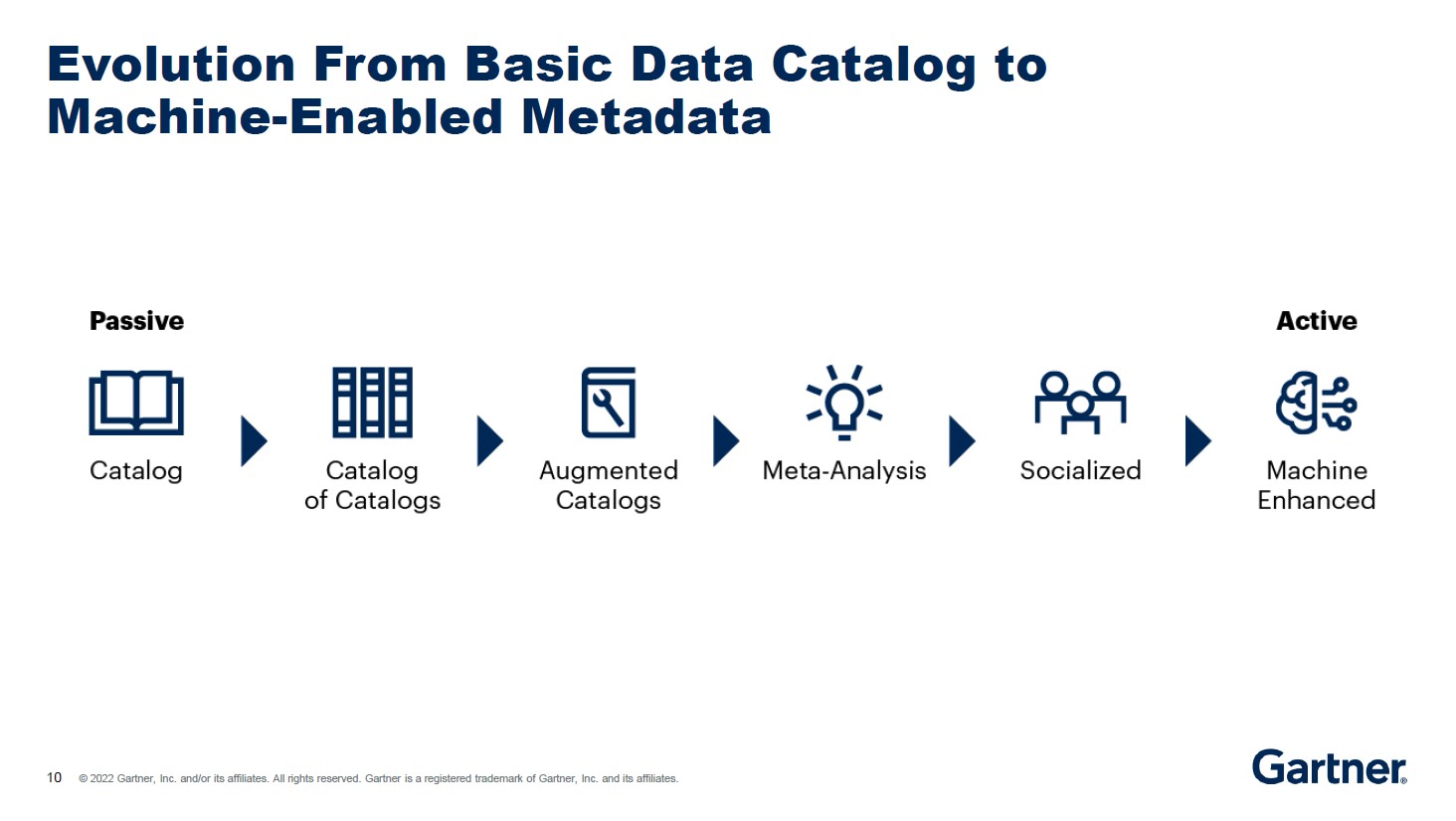 Evolution From Basic Data Catalog to Machine-Enabled Metadata

Passive

Active

Catalog

Catalog of Catalogs

Augmented Catalogs

Meta-Analysis

Socialized

Machine Enhanced

10 © 2022 Gartner, Inc. and/or its affiliates. All rights reserved. Gartner is a registered trademark of Gartner, Inc. and its affiliates.

Gartner®